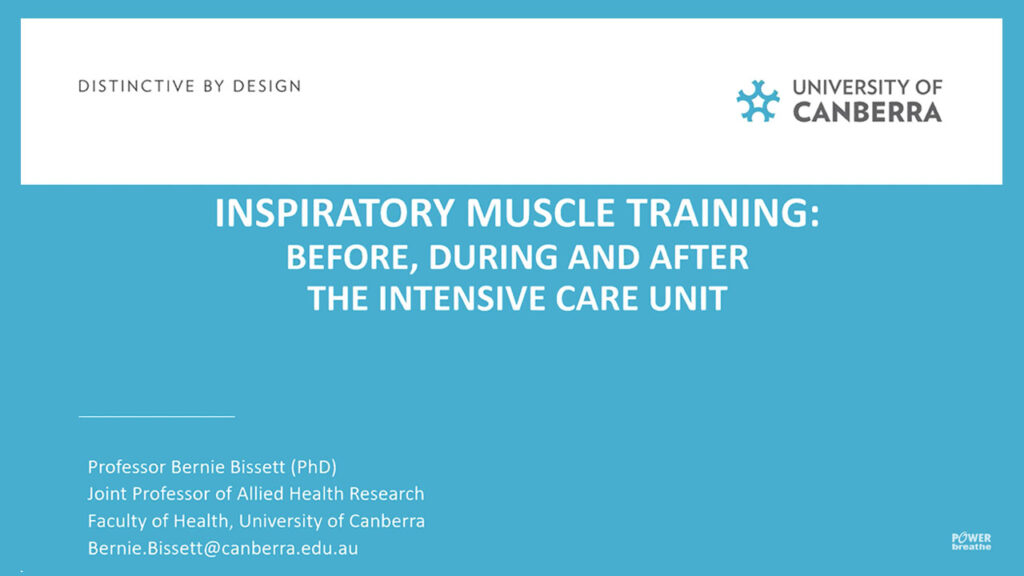 DISTINCTIVE BY DESIGN

UNIVERSITY OF CANBERRA

INSPIRATORY MUSCLE TRAINING:
BEFORE, DURING AND AFTER
THE INTENSIVE CARE UNIT

Professor Bernie Bissett (PhD)
Joint Professor of Allied Health Research
Faculty of Health, University of Canberra
Bernie.Bissett@canberra.edu.au

POWER breathe